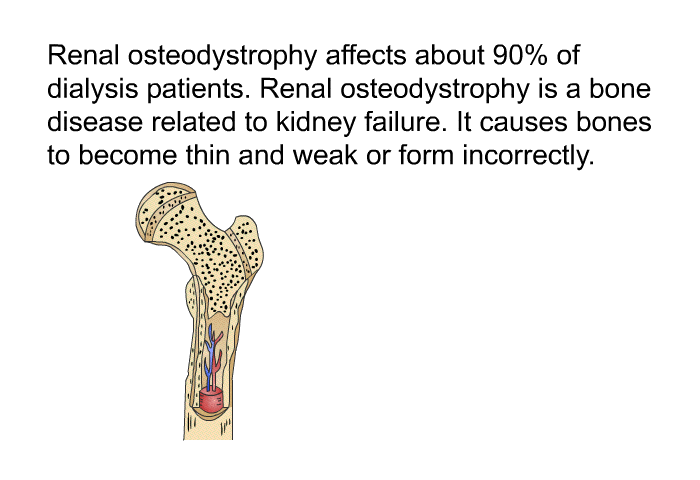 Renal osteodystrophy affects about 90% of dialysis patients. Renal osteodystrophy is a bone disease related to kidney failure. It causes bones to become thin and weak or form incorrectly.